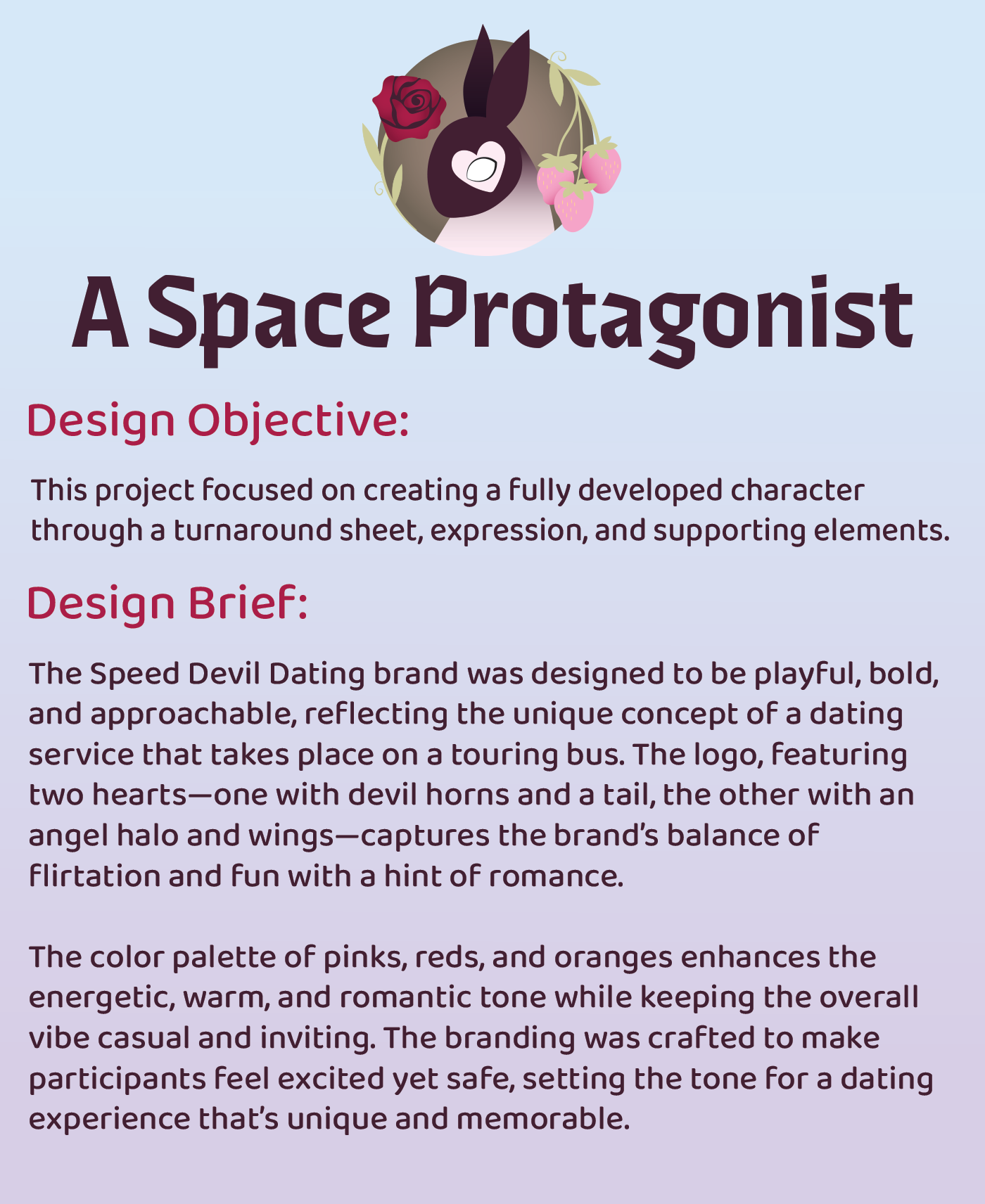 A Space Protagonist

Design Objective:

This project focused on creating a fully developed character through a turnaround sheet, expression, and supporting elements.

Design Brief:

The Speed Devil Dating brand was designed to be playful, bold, and approachable, reflecting the unique concept of a dating service that takes place on a touring bus. The logo, featuring two hearts—one with devil horns and a tail, the other with an angel halo and wings—captures the brand's balance of flirtation and fun with a hint of romance.

The color palette of pinks, reds, and oranges enhances the energetic, warm, and romantic tone while keeping the overall vibe casual and inviting. The branding was crafted to make participants feel excited yet safe, setting the tone for a dating experience that's unique and memorable.